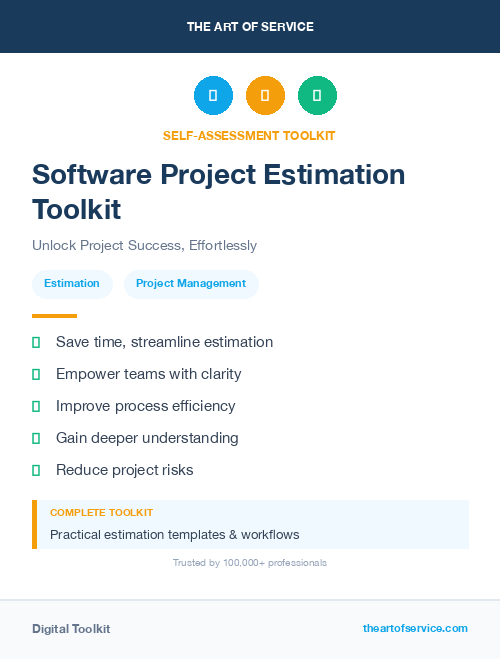 THE ART OF SERVICE

SELF-ASSESSMENT TOOLKIT

Software Project Estimation Toolkit

Unlock Project Success, Effortlessly

Estimation
Project Management

Save time, streamline estimation
Empower teams with clarity
Improve process efficiency
Gain deeper understanding
Reduce project risks

COMPLETE TOOLKIT
Practical estimation templates & workflows

Trusted by 100,000+ professionals

Digital Toolkit
theartofservice.com